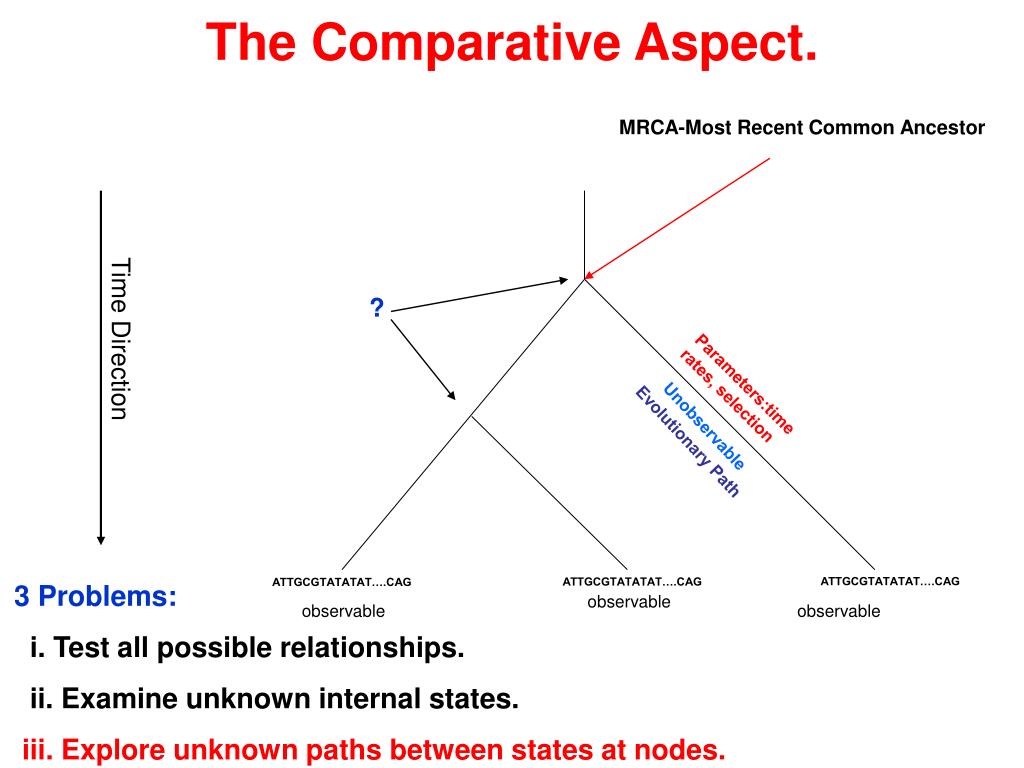 The Comparative Aspect.

MRCA-Most Recent Common Ancestor

Time Direction

?

Parameters:time rates, selection

Unobservable

Evolutionary Path

ATTGCGTATATAT....CAG
observable

ATTGCGTATATAT....CAG
observable

ATTGCGTATATAT....CAG
observable

3 Problems:

i. Test all possible relationships.

ii. Examine unknown internal states.

iii. Explore unknown paths between states at nodes.